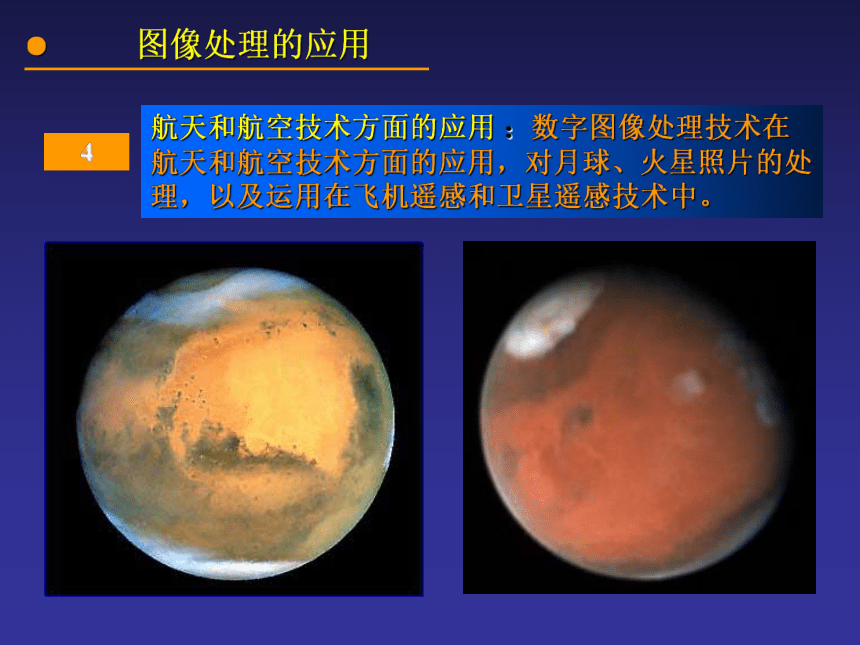 图像处理的应用

4

航天和航空技术方面的应用：数字图像处理技术在航天和航空技术方面的应用，对月球、火星照片的处理，以及运用在飞机遥感和卫星遥感技术中。